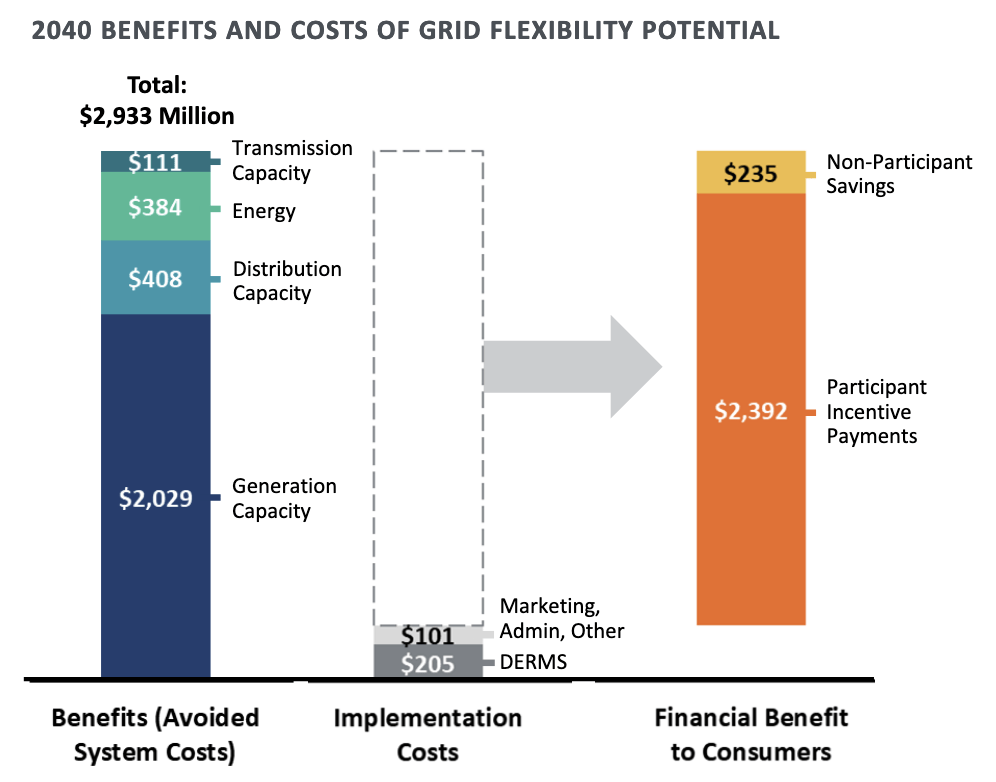 2040 BENEFITS AND COSTS OF GRID FLEXIBILITY POTENTIAL

Total:
$2,933 Million

$111 Transmission Capacity
$384 Energy
$408 Distribution Capacity
$2,029 Generation Capacity

$101 Marketing, Admin, Other
$205 DERMS

$235 Non-Participant Savings
$2,392 Participant Incentive Payments

Benefits (Avoided System Costs)

Implementation Costs

Financial Benefit to Consumers